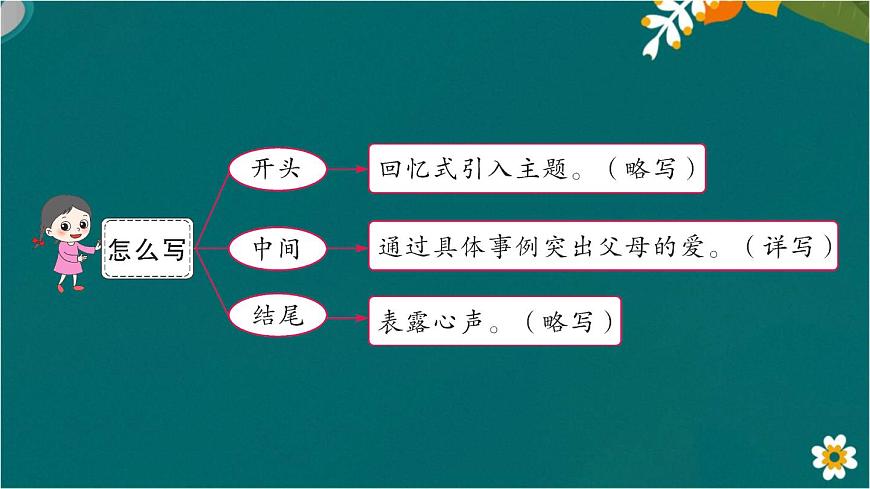 怎么写

开头
回忆式引入主题。（略写）

中间
通过具体事例突出父母的爱。（详写）

结尾
表露心声。（略写）